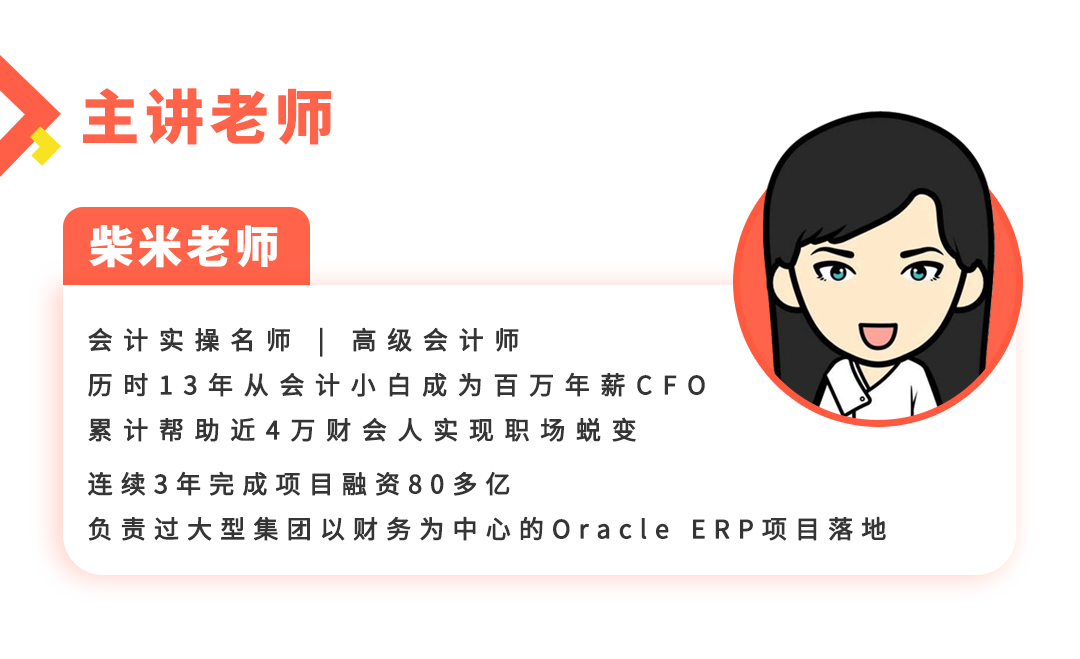 主讲老师

柴米老师

会计实操名师 | 高级会计师
历时13年从会计小白成为百万年薪CFO
累计帮助近4万财会人实现职场蜕变
连续3年完成项目融资80多亿
负责过大型集团以财务为中心的Oracle ERP项目落地